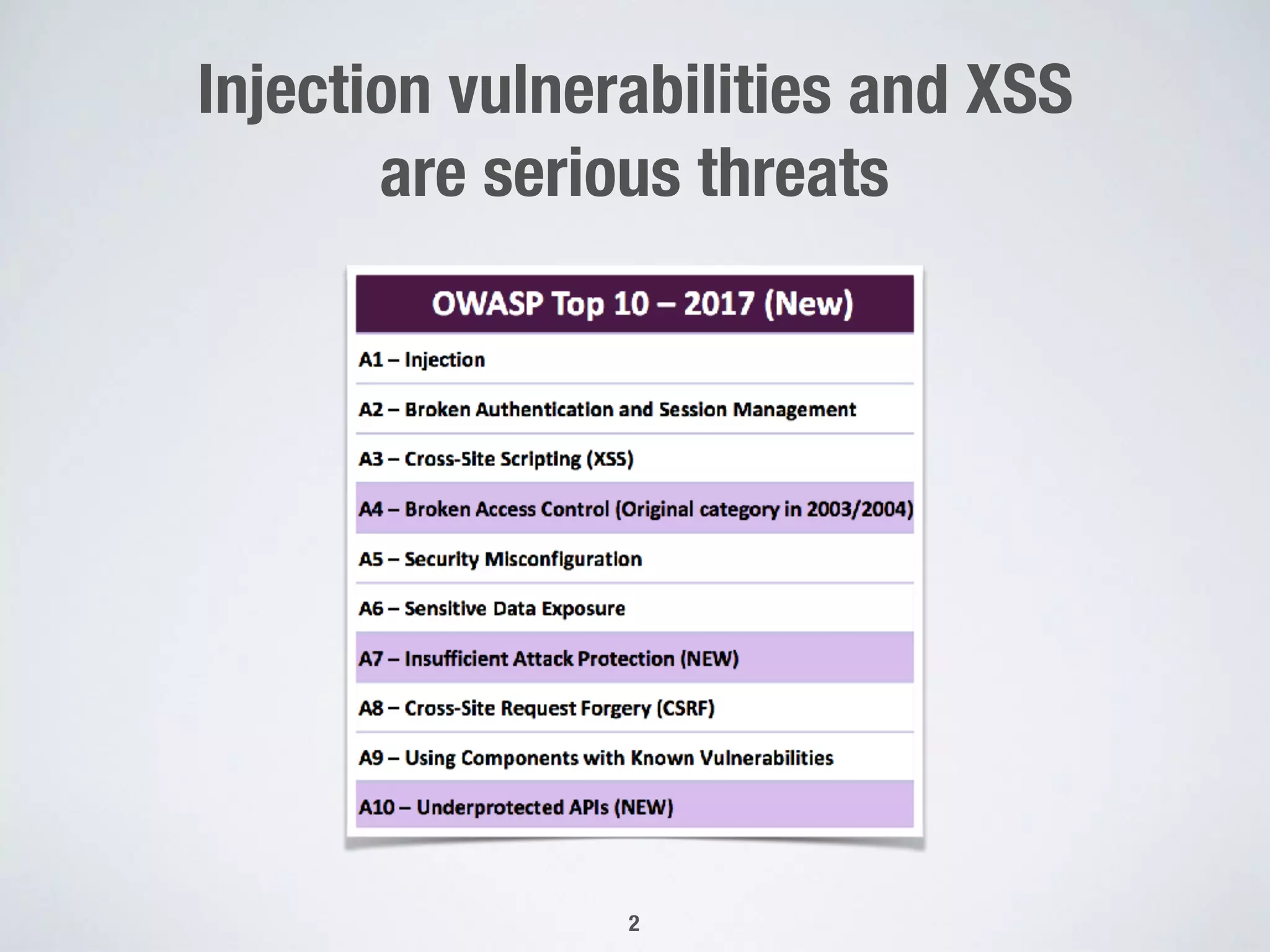 Injection vulnerabilities and XSS are serious threats

| OWASP Top 10 – 2017 (New) |
|---|
| A1 – Injection |
| A2 – Broken Authentication and Session Management |
| A3 – Cross-Site Scripting (XSS) |
| A4 – Broken Access Control (Original category in 2003/2004) |
| A5 – Security Misconfiguration |
| A6 – Sensitive Data Exposure |
| A7 – Insufficient Attack Protection (NEW) |
| A8 – Cross-Site Request Forgery (CSRF) |
| A9 – Using Components with Known Vulnerabilities |
| A10 – Underprotected APIs (NEW) |

2